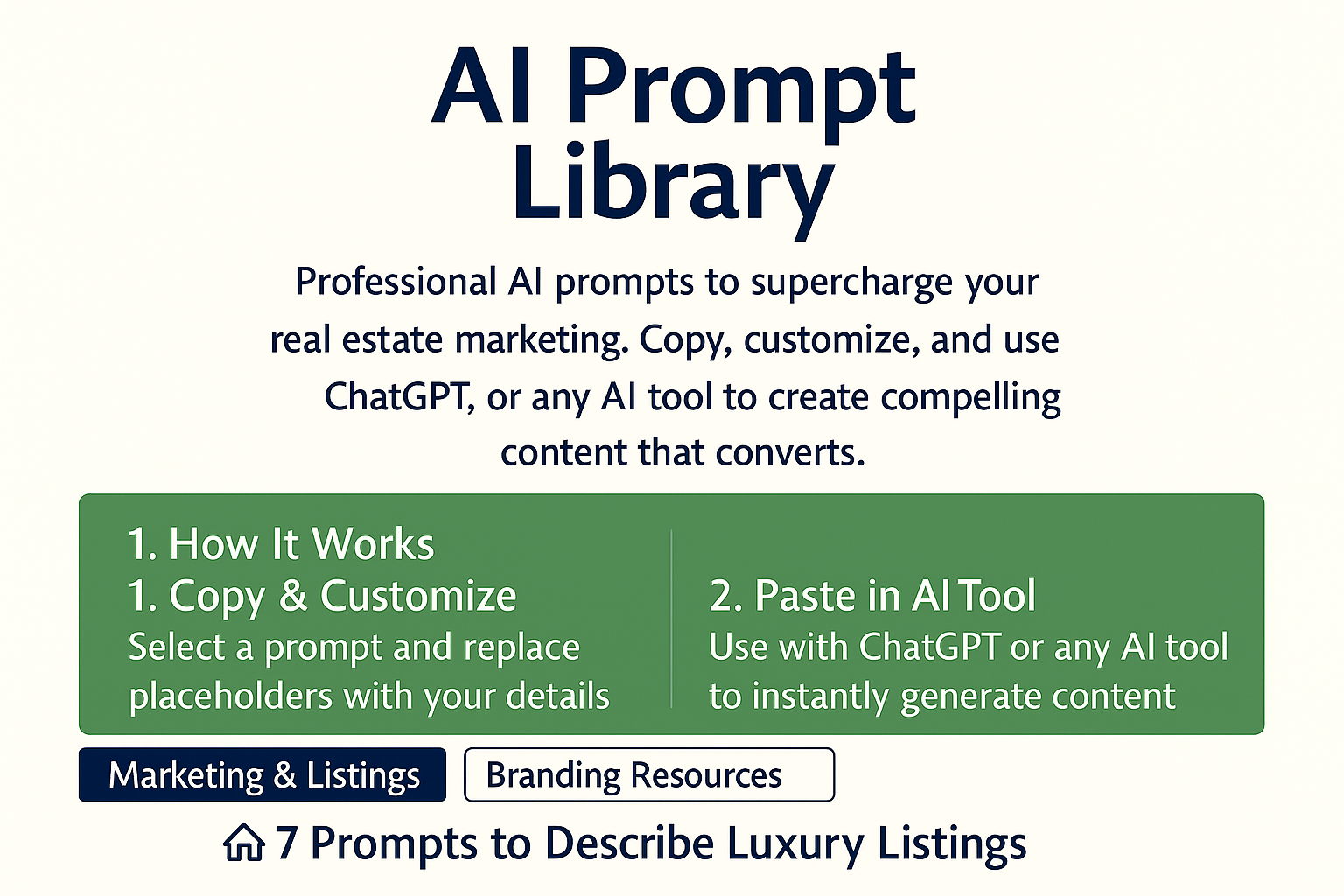 AI Prompt Library

Professional AI prompts to supercharge your real estate marketing. Copy, customize, and use ChatGPT, or any AI tool to create compelling content that converts.

1. How It Works
1. Copy & Customize
Select a prompt and replace placeholders with your details

2. Paste in AI Tool
Use with ChatGPT or any AI tool to instantly generate content

Marketing & Listings

Branding Resources

7 Prompts to Describe Luxury Listings